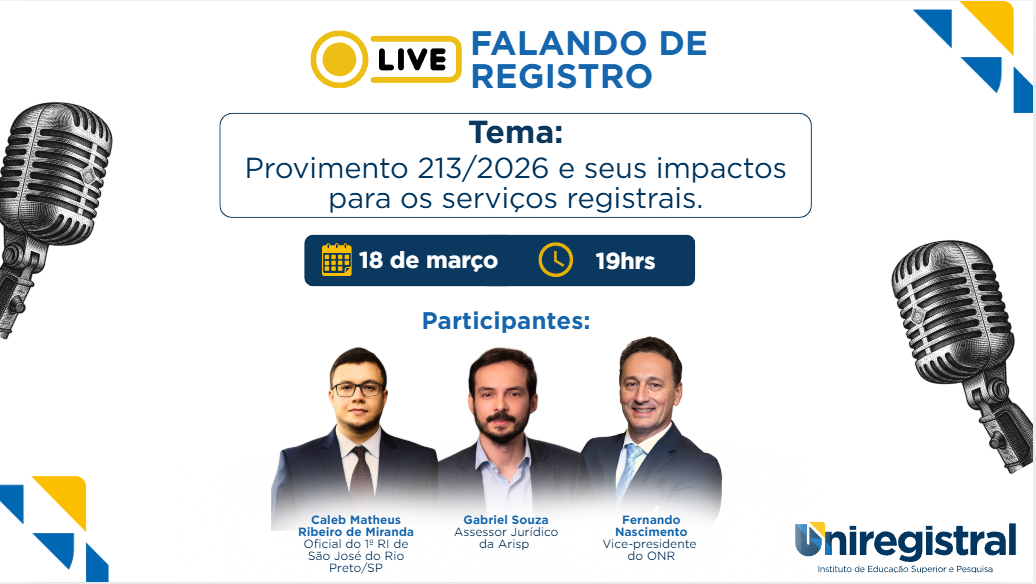 LIVE FALANDO DE REGISTRO

Tema:
Provimento 213/2026 e seus impactos para os serviços registrais.

18 de março 19hrs

Participantes:

Caleb Matheus Ribeiro de Miranda
Oficial do 1º RI de São José do Rio Preto/SP

Gabriel Souza
Assessor Jurídico da Arisp

Fernando Nascimento
Vice-presidente do ONR

Uniregistral
Instituto de Educação Superior e Pesquisa